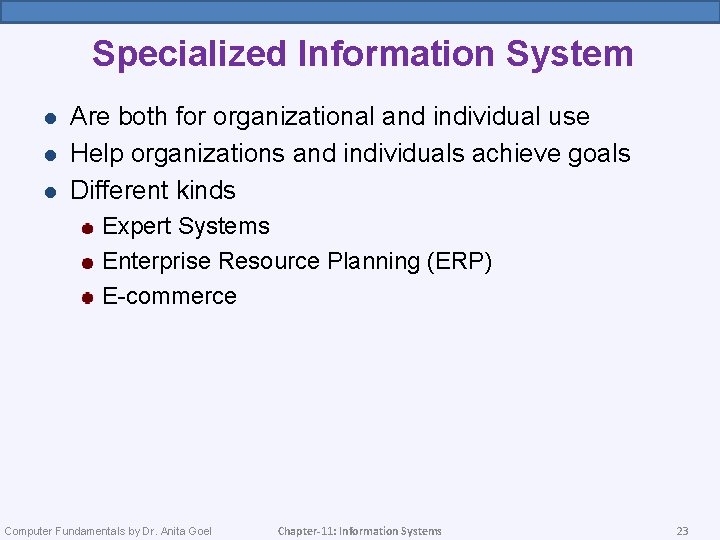 Specialized Information System

- Are both for organizational and individual use
- Help organizations and individuals achieve goals
- Different kinds
  - Expert Systems
  - Enterprise Resource Planning (ERP)
  - E-commerce

Computer Fundamentals by Dr. Anita Goel Chapter-11: Information Systems 23